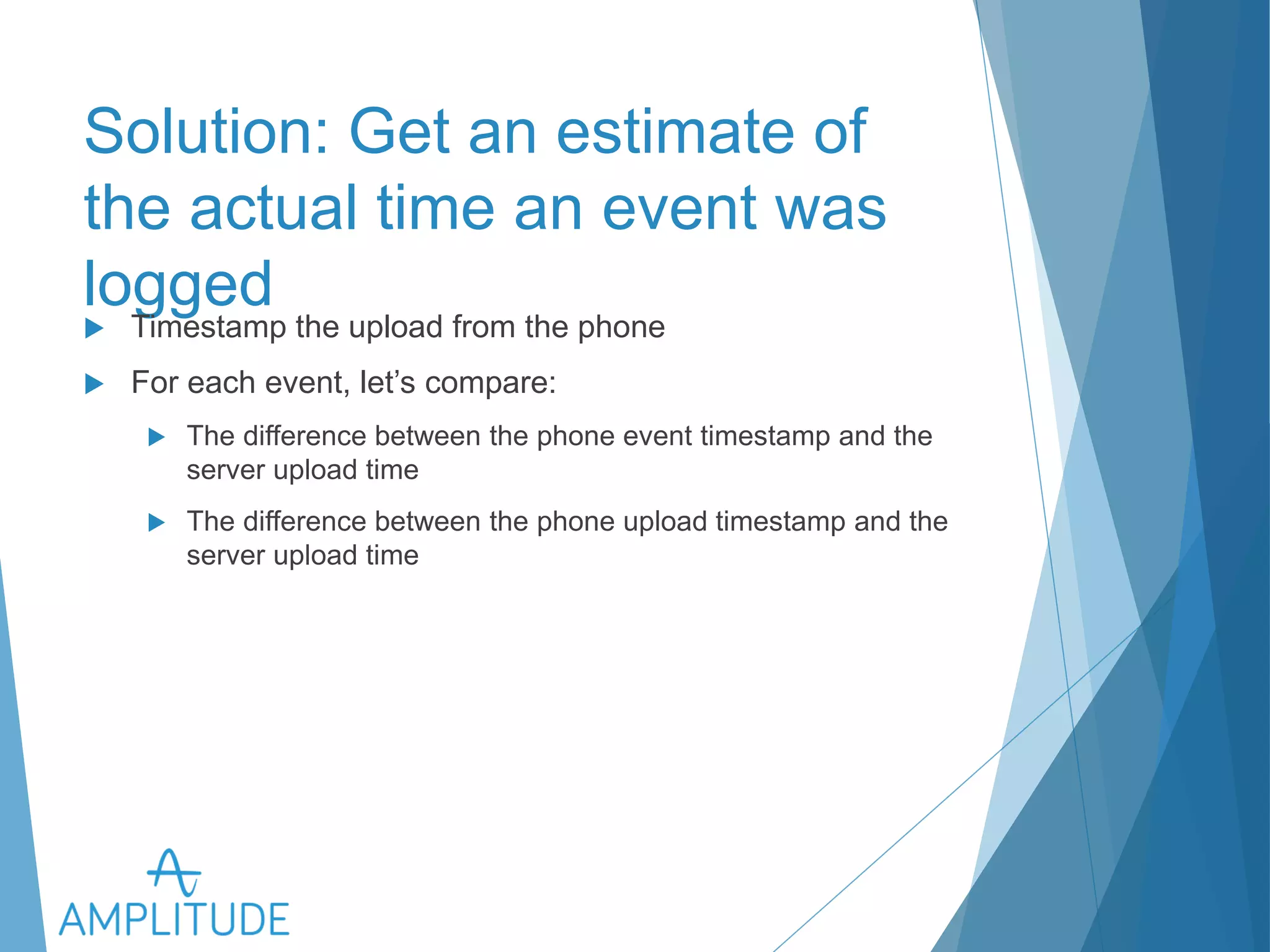 Solution: Get an estimate of the actual time an event was logged

Timestamp the upload from the phone

For each event, let’s compare:

The difference between the phone event timestamp and the server upload time

The difference between the phone upload timestamp and the server upload time

AMPLITUDE